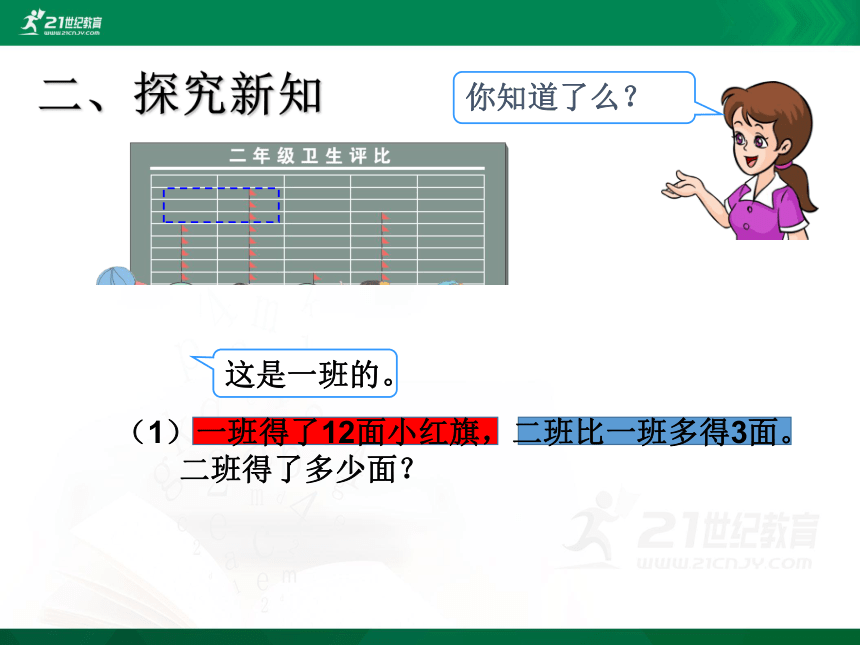 21世纪教育
www.21cnjy.com

二、探究新知

你知道了么？

二年级卫生评比

这是一班的。

（1）一班得了12面小红旗，二班比一班多得3面。二班得了多少面？

21世纪教育
www.21cnjy.com